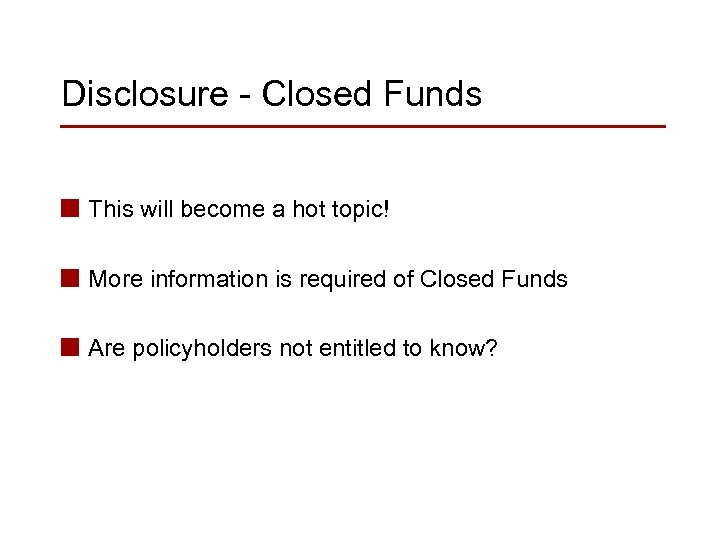 Disclosure - Closed Funds

This will become a hot topic!

More information is required of Closed Funds

Are policyholders not entitled to know?